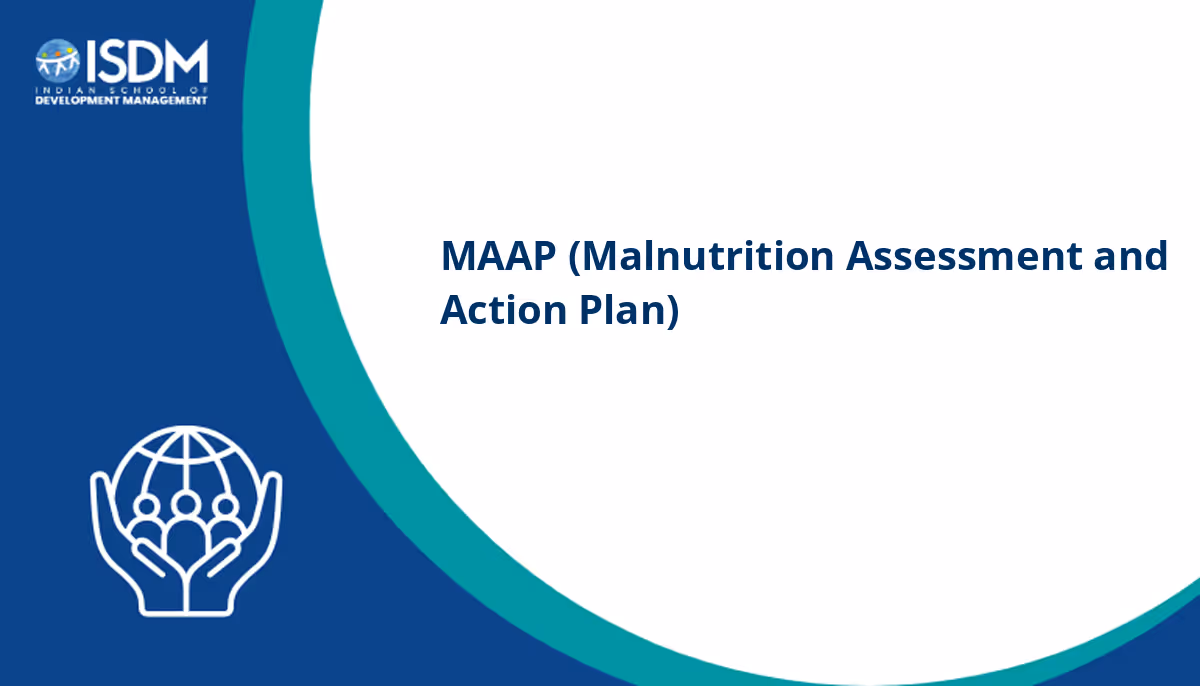 ISDM
INDIAN SCHOOL OF
DEVELOPMENT MANAGEMENT

MAAP (Malnutrition Assessment and Action Plan)